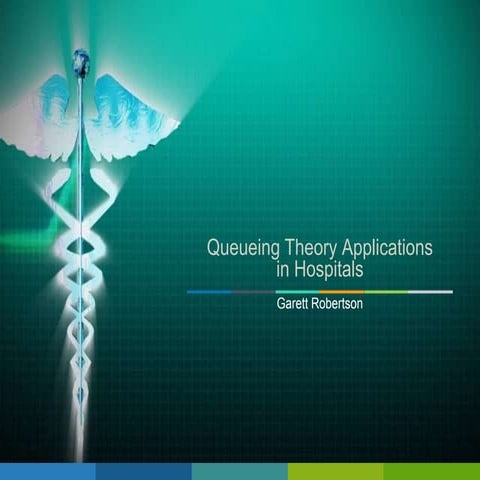 Queueing Theory Applications in Hospitals

Garett Robertson